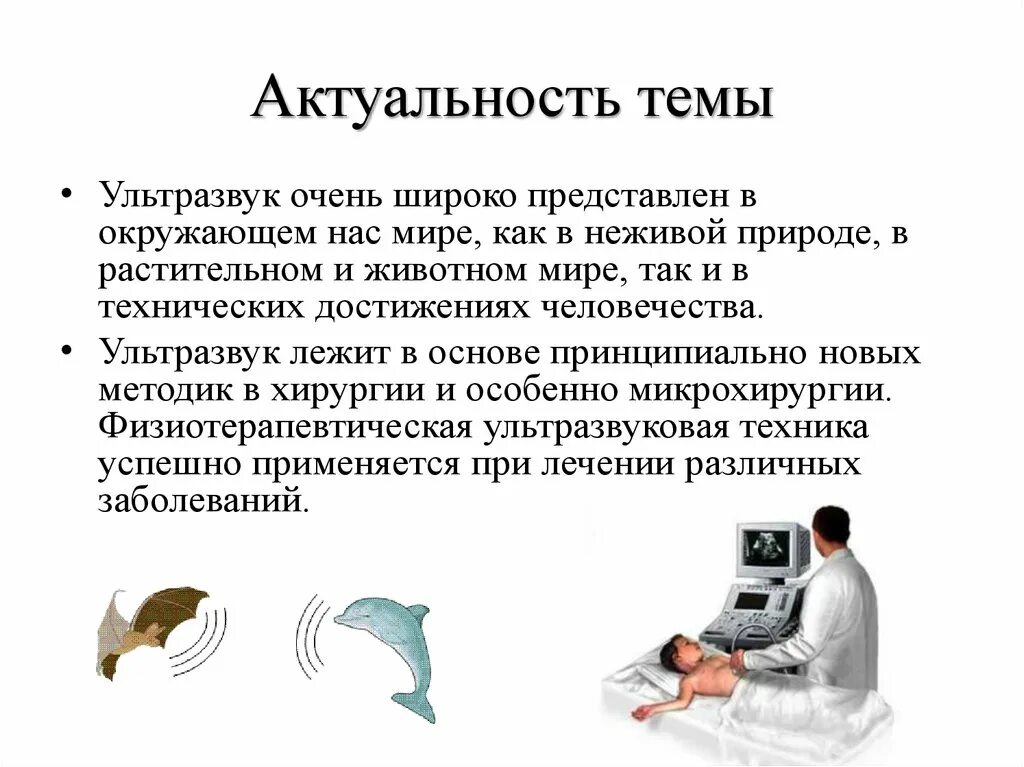 Актуальность темы

• Ультразвук очень широко представлен в окружающем нас мире, как в неживой природе, в растительном и животном мире, так и в технических достижениях человечества.

• Ультразвук лежит в основе принципиально новых методик в хирургии и особенно микрохирургии. Физиотерапевтическая ультразвуковая техника успешно применяется при лечении различных заболеваний.